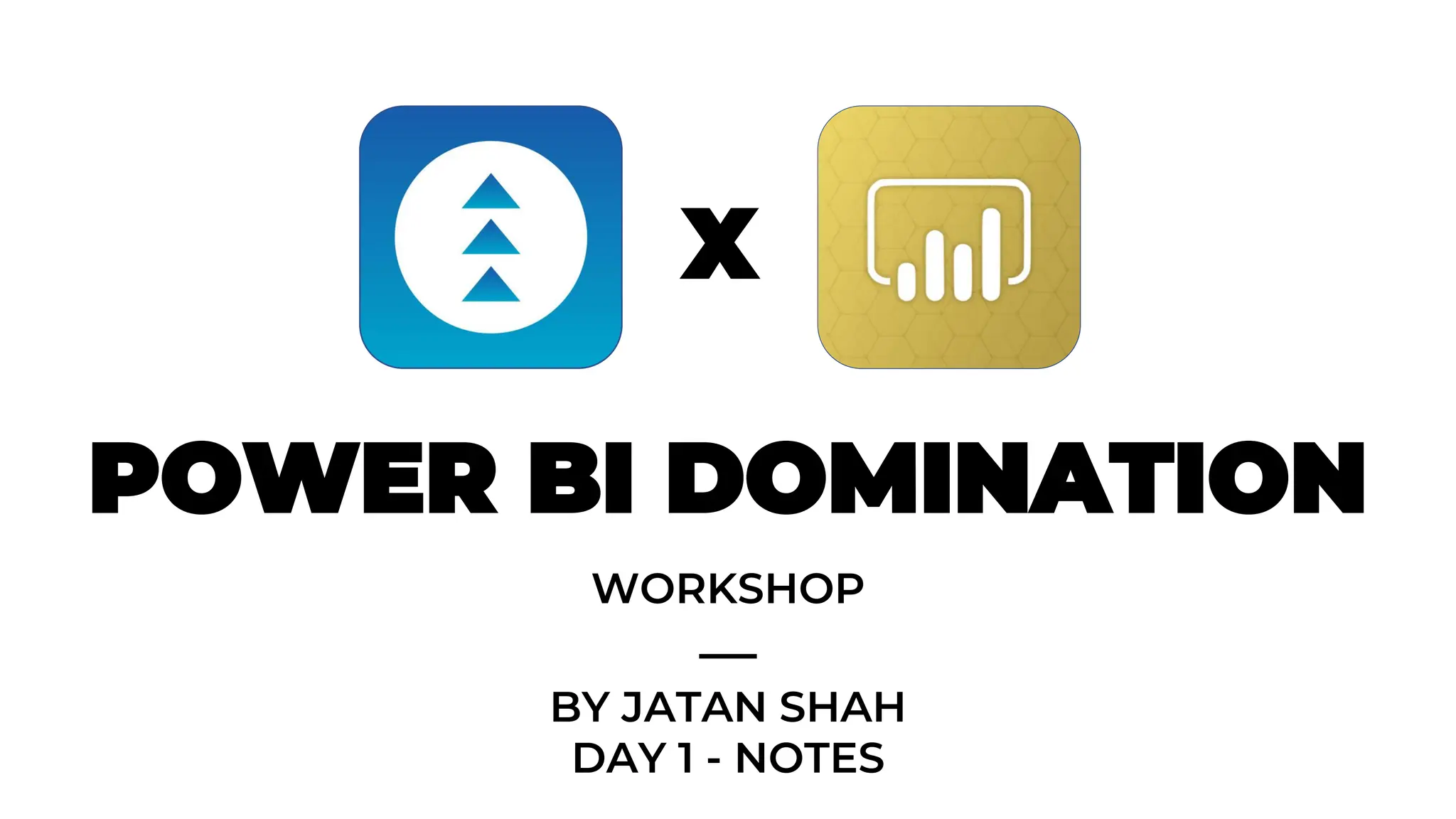 X

POWER BI DOMINATION

WORKSHOP

BY JATAN SHAH
DAY 1 - NOTES